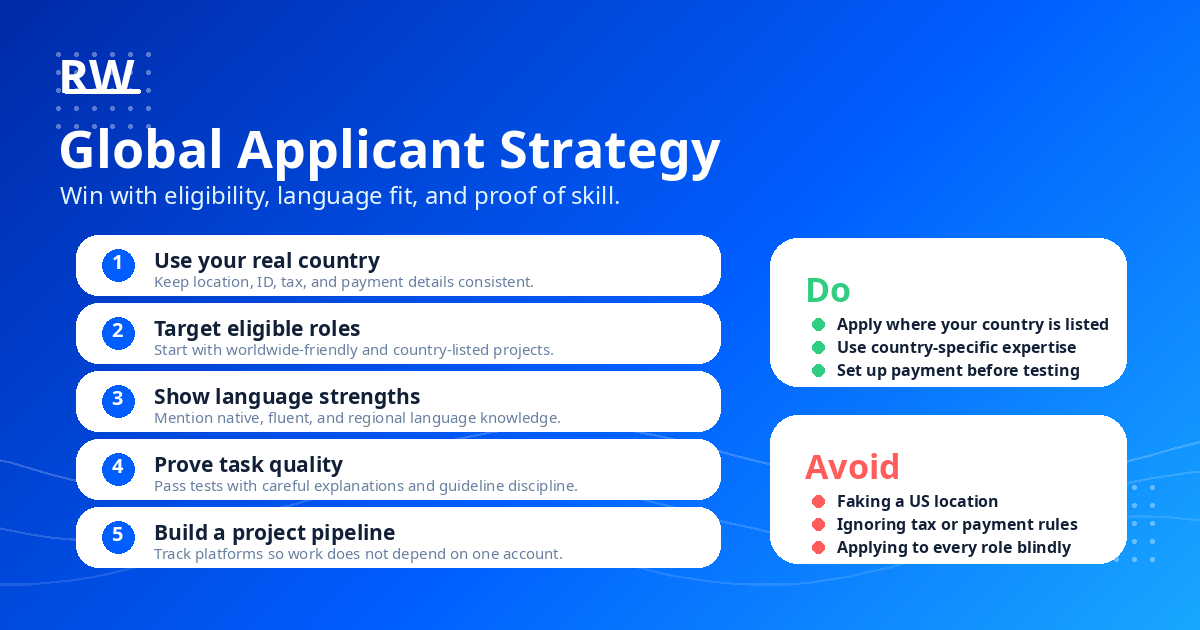 RW

Global Applicant Strategy

Win with eligibility, language fit, and proof of skill.

1 Use your real country
Keep location, ID, tax, and payment details consistent.

2 Target eligible roles
Start with worldwide-friendly and country-listed projects.

3 Show language strengths
Mention native, fluent, and regional language knowledge.

4 Prove task quality
Pass tests with careful explanations and guideline discipline.

5 Build a project pipeline
Track platforms so work does not depend on one account.

Do
Apply where your country is listed
Use country-specific expertise
Set up payment before testing

Avoid
Faking a US location
Ignoring tax or payment rules
Applying to every role blindly